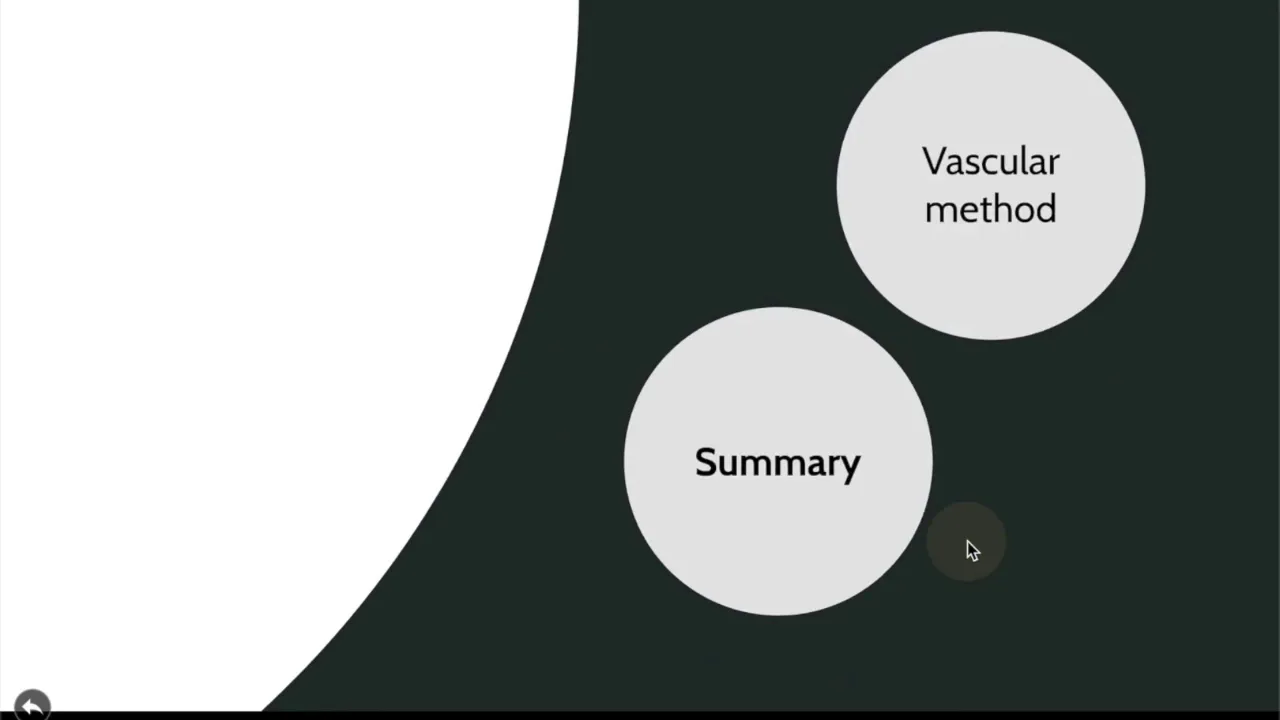 Vascular method

Summary